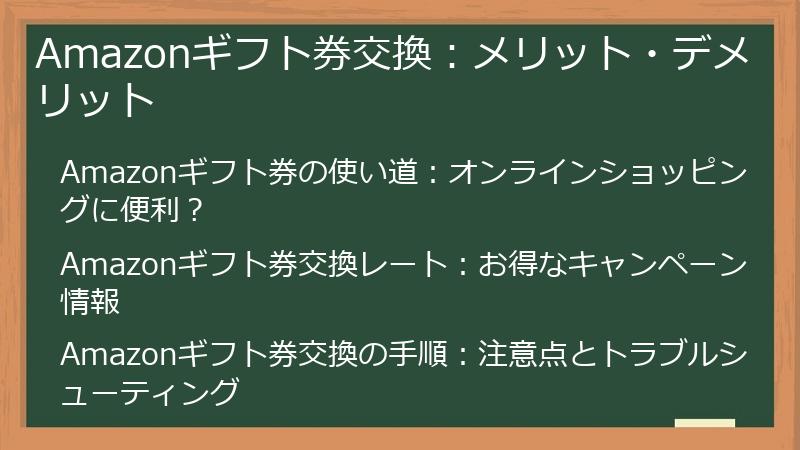 Amazonギフト券交換：メリット・デメリット

Amazonギフト券の使い道：オンラインショッピングに便利？

Amazonギフト券交換レート：お得なキャンペーン情報

Amazonギフト券交換の手順：注意点とトラブルシューティング